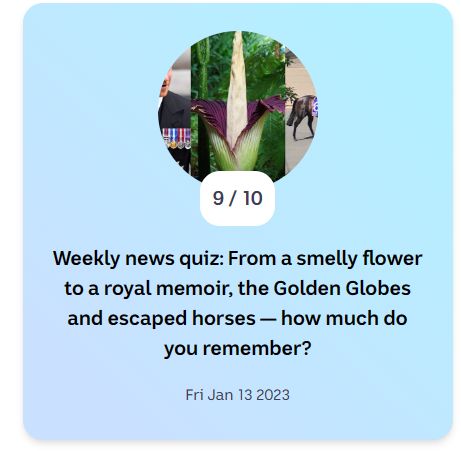 9 / 10

Weekly news quiz: From a smelly flower to a royal memoir, the Golden Globes and escaped horses — how much do you remember?

Fri Jan 13 2023